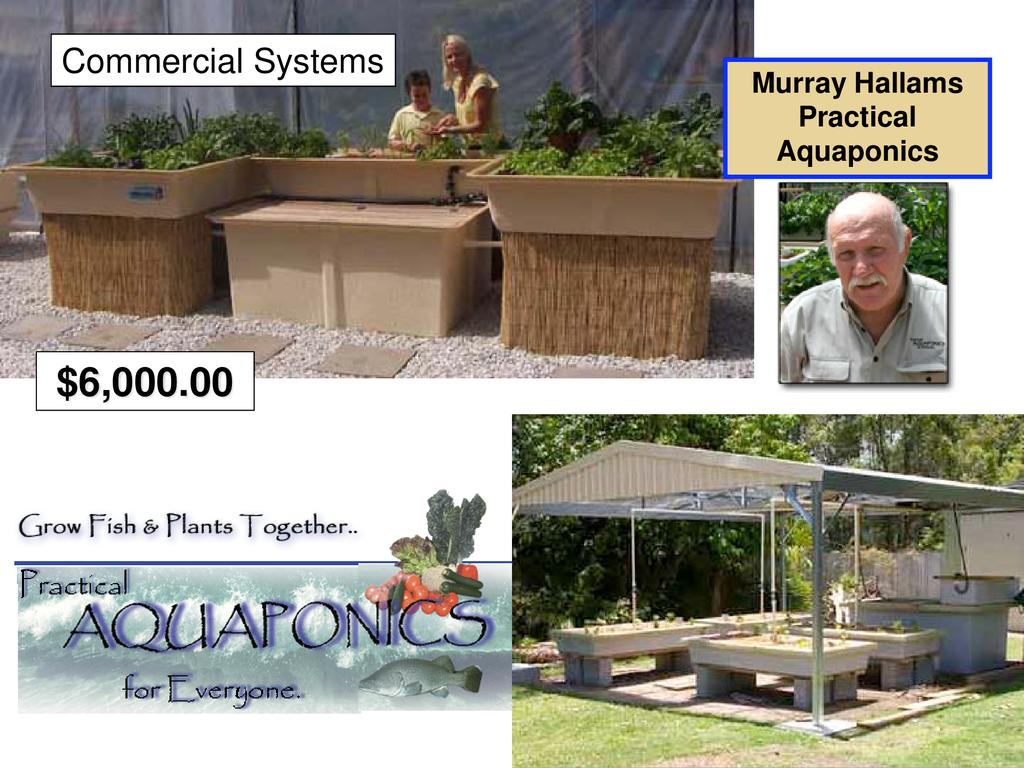 Commercial Systems

Murray Hallams Practical Aquaponics

$6,000.00

Grow Fish & Plants Together..

Practical AQUAPONICS for Everyone.